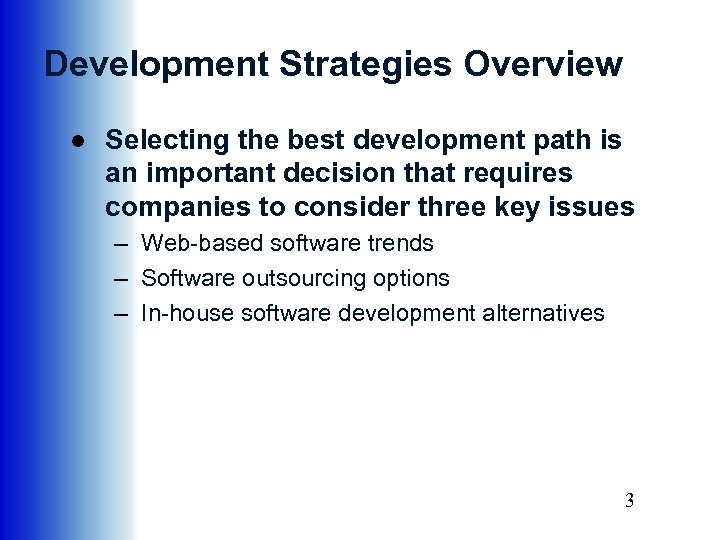 Development Strategies Overview

● Selecting the best development path is an important decision that requires companies to consider three key issues
– Web-based software trends
– Software outsourcing options
– In-house software development alternatives

3